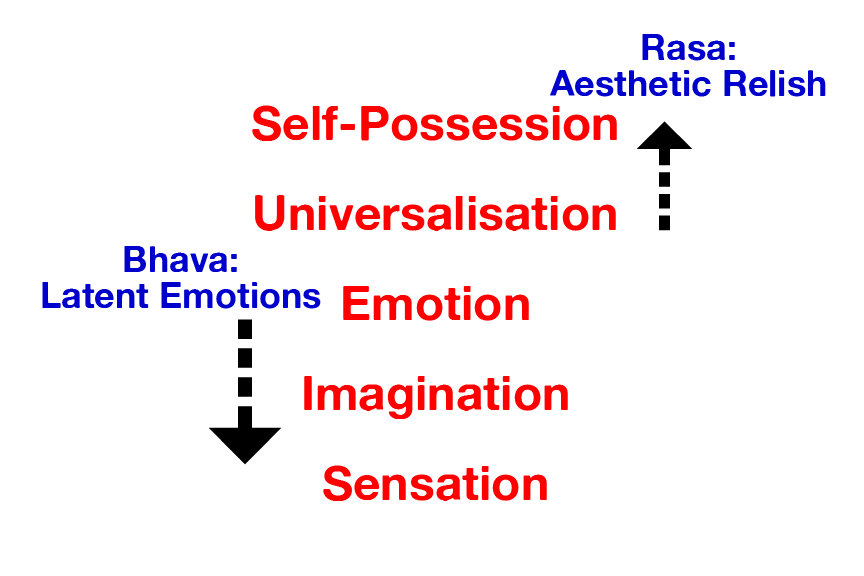 Rasa:
Aesthetic Relish

Self-Possession

Universalisation

Bhava:
Latent Emotions

Emotion

Imagination

Sensation